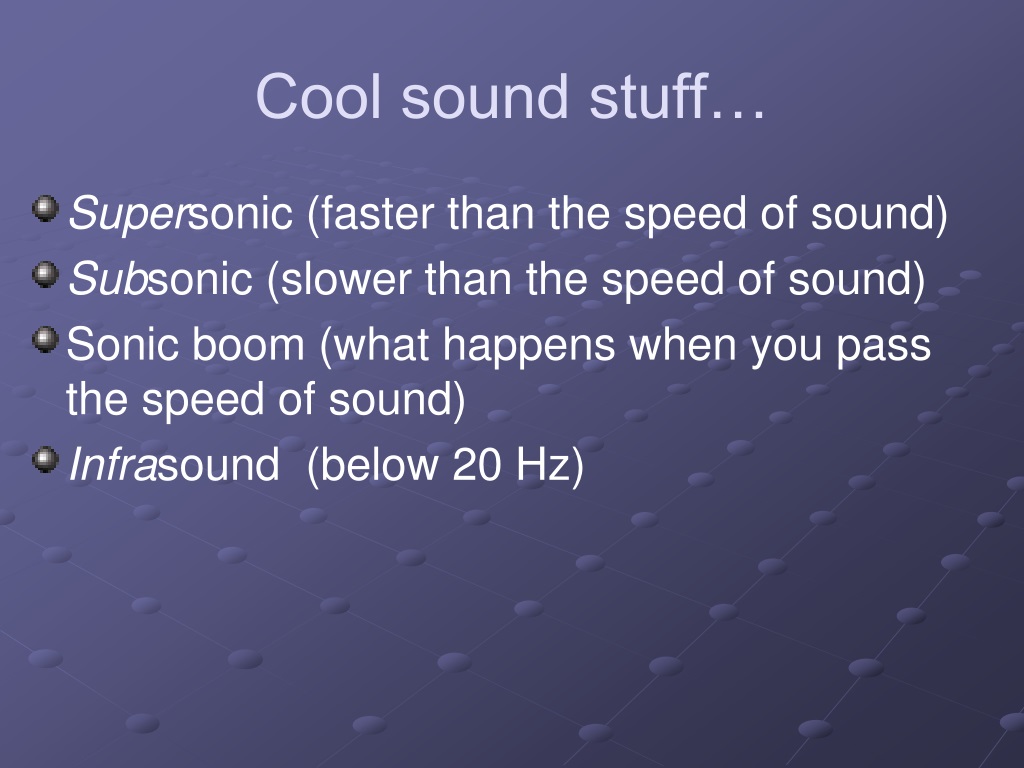 Cool sound stuff…

Supersonic (faster than the speed of sound)

Subsonic (slower than the speed of sound)

Sonic boom (what happens when you pass the speed of sound)

Infrasound (below 20 Hz)